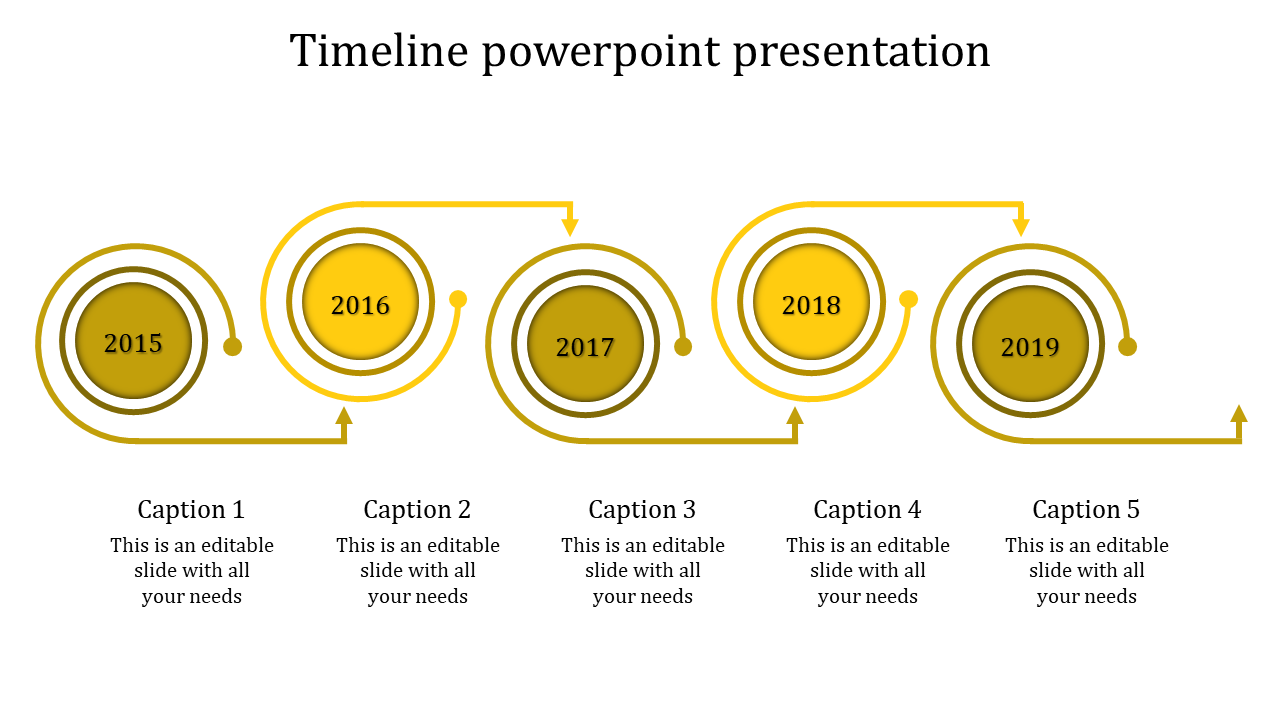 Timeline powerpoint presentation

2015

2016

2017

2018

2019

Caption 1
This is an editable slide with all your needs

Caption 2
This is an editable slide with all your needs

Caption 3
This is an editable slide with all your needs

Caption 4
This is an editable slide with all your needs

Caption 5
This is an editable slide with all your needs